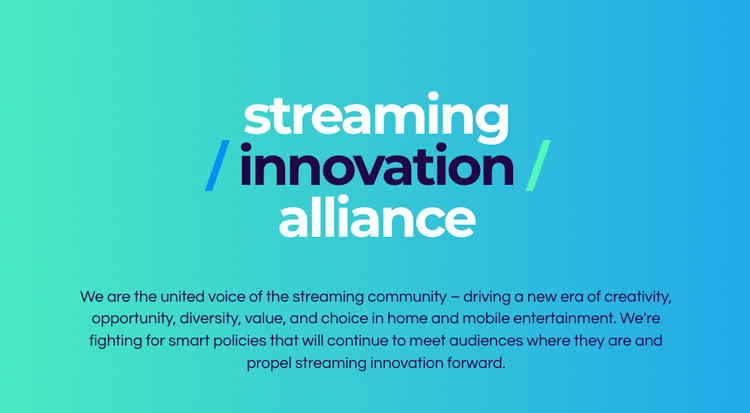 streaming
/ innovation /
alliance

We are the united voice of the streaming community – driving a new era of creativity, opportunity, diversity, value, and choice in home and mobile entertainment. We're fighting for smart policies that will continue to meet audiences where they are and propel streaming innovation forward.